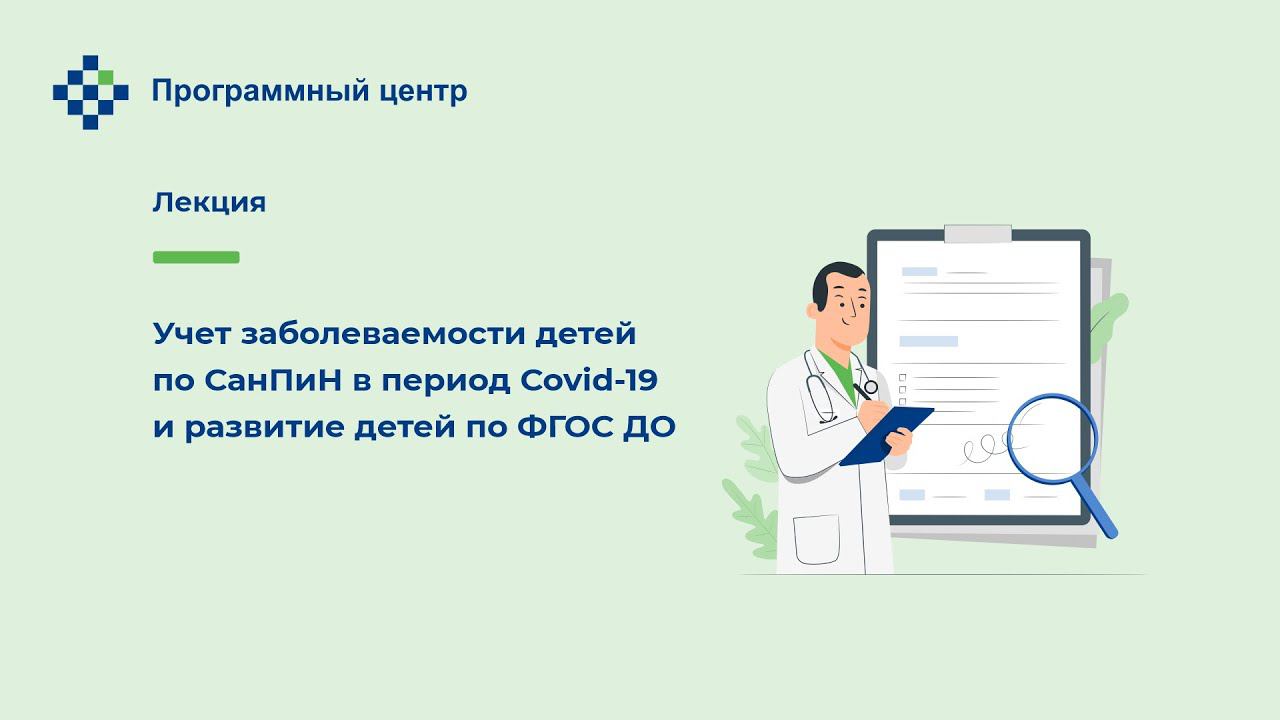 Программный центр

Лекция

Учет заболеваемости детей по СанПиН в период Covid-19 и развитие детей по ФГОС ДО